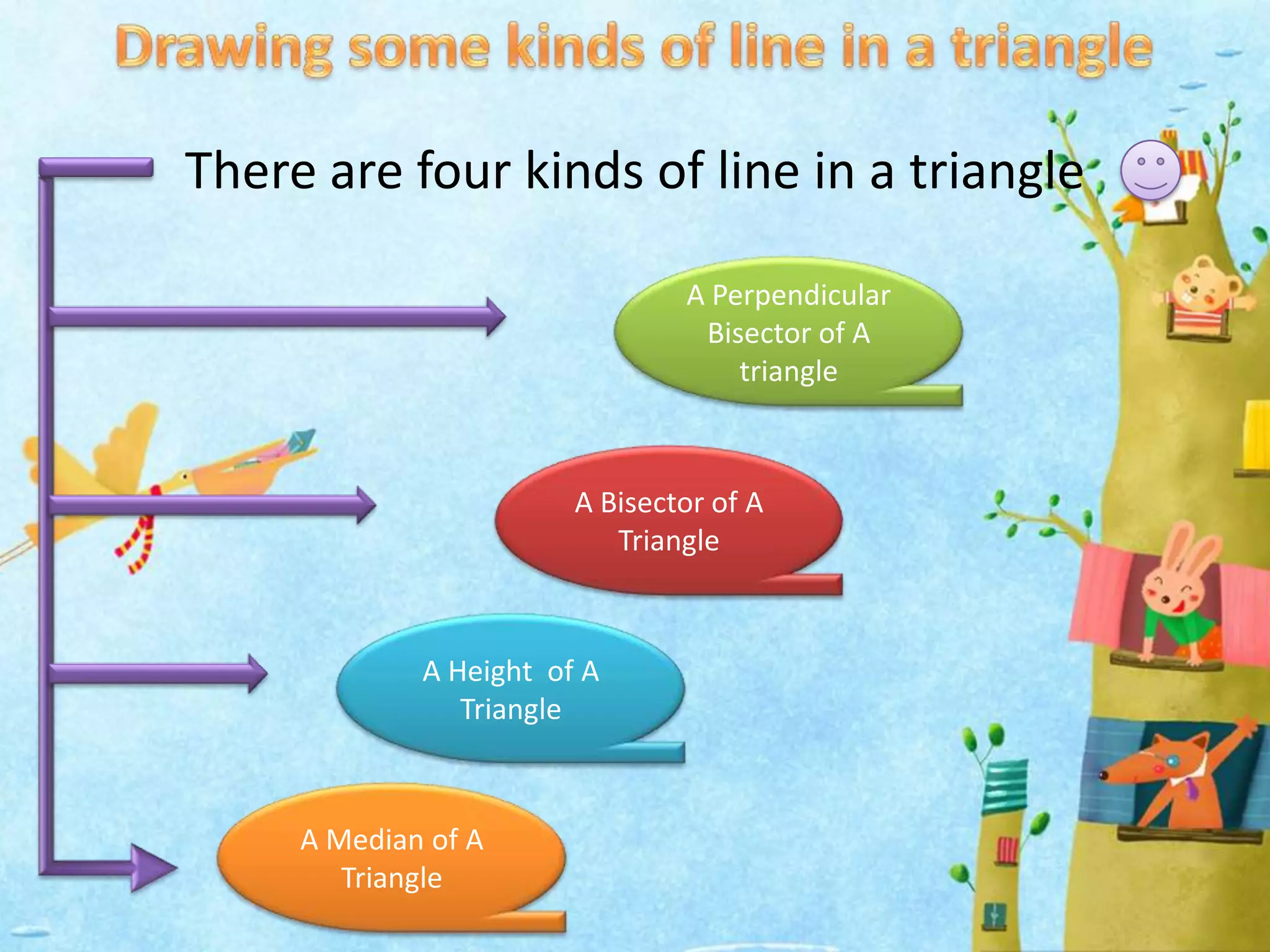 Drawing some kinds of line in a triangle

There are four kinds of line in a triangle

A Perpendicular Bisector of A triangle

A Bisector of A Triangle

A Height of A Triangle

A Median of A Triangle